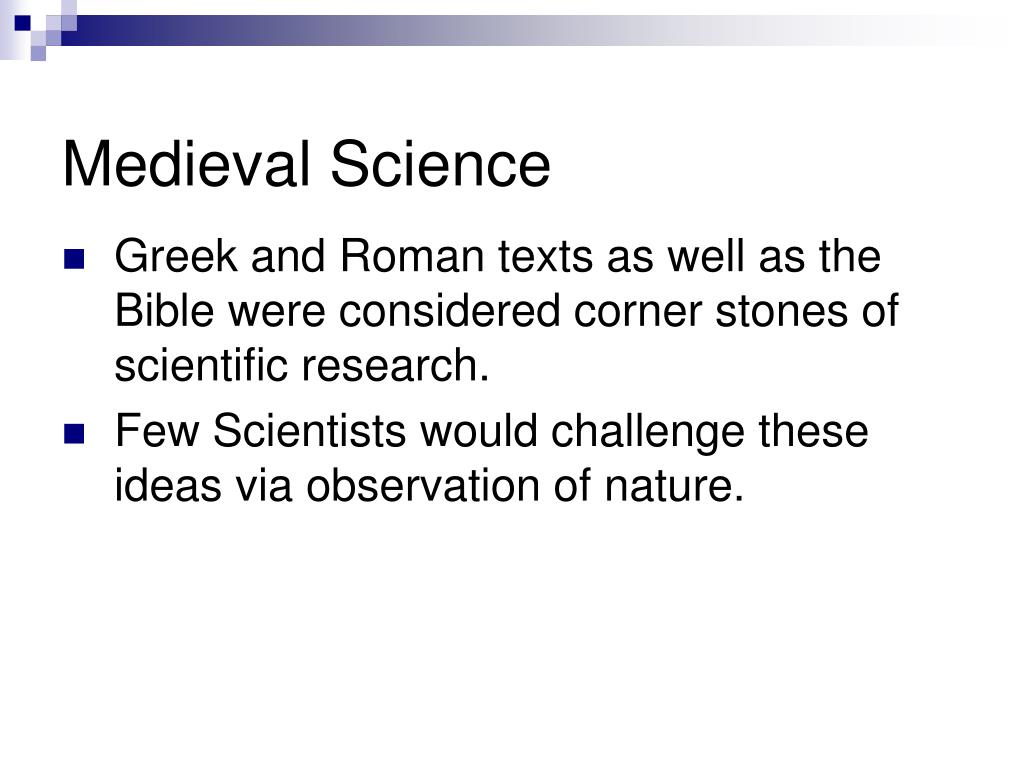 Medieval Science

Greek and Roman texts as well as the Bible were considered corner stones of scientific research.

Few Scientists would challenge these ideas via observation of nature.